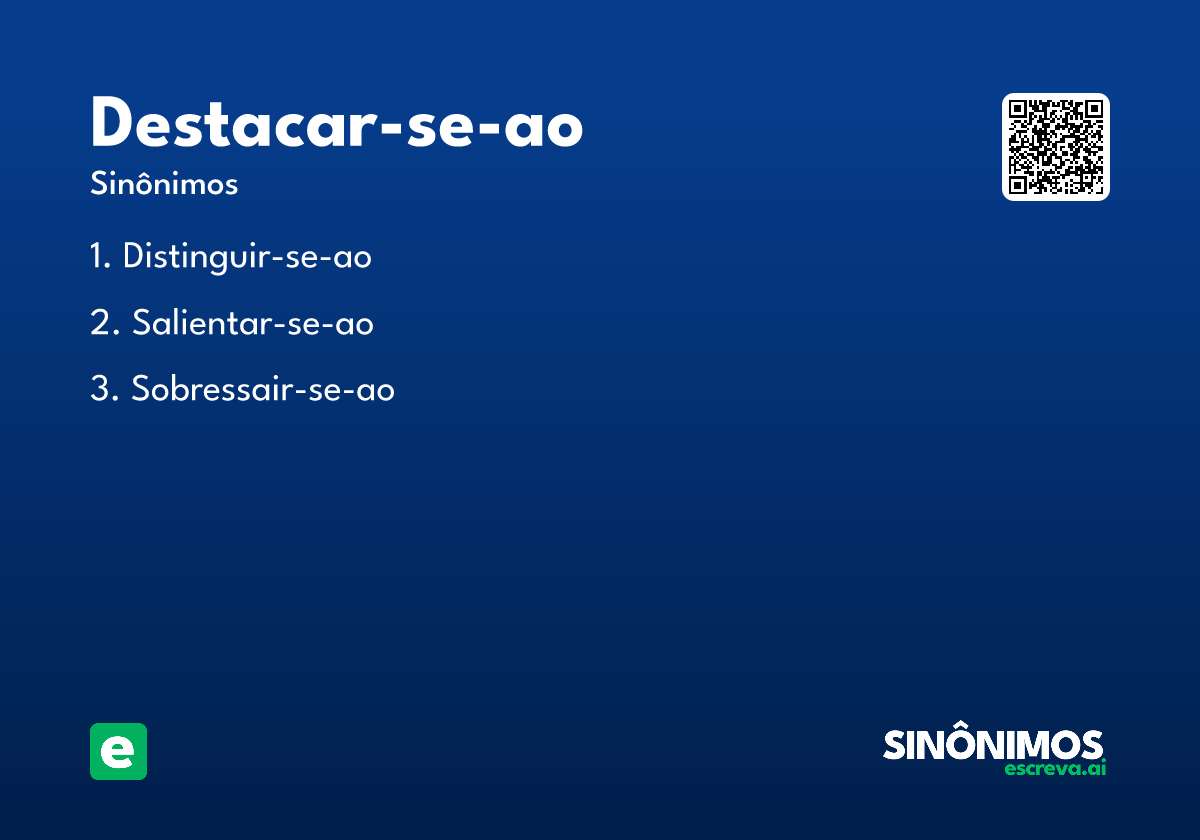 Destacar-se-ao

Sinônimos

1. Distinguir-se-ao

2. Salientar-se-ao

3. Sobressair-se-ao

e

SINÔNIMOS
escreva.ai